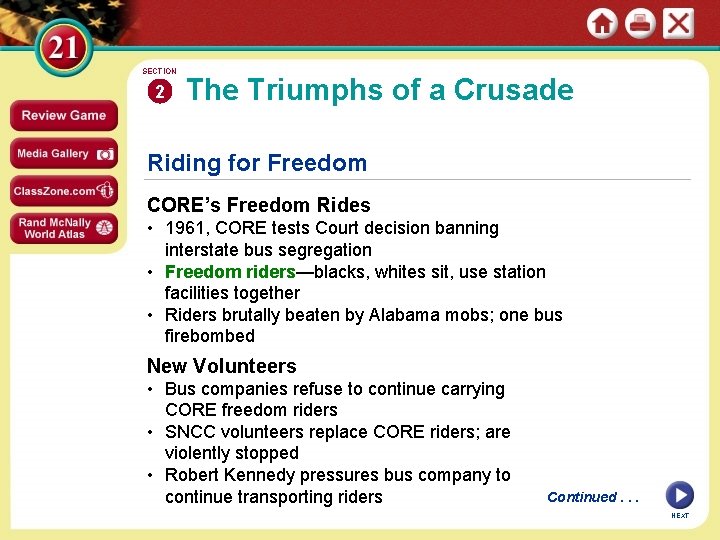 21

Review Game

Media Gallery

ClassZone.com

Rand McNally World Atlas

SECTION

2 The Triumphs of a Crusade

Riding for Freedom

CORE's Freedom Rides

• 1961, CORE tests Court decision banning interstate bus segregation

• Freedom riders—blacks, whites sit, use station facilities together

• Riders brutally beaten by Alabama mobs; one bus firebombed

New Volunteers

• Bus companies refuse to continue carrying CORE freedom riders

• SNCC volunteers replace CORE riders; are violently stopped

• Robert Kennedy pressures bus company to continue transporting riders

Continued . . .

NEXT